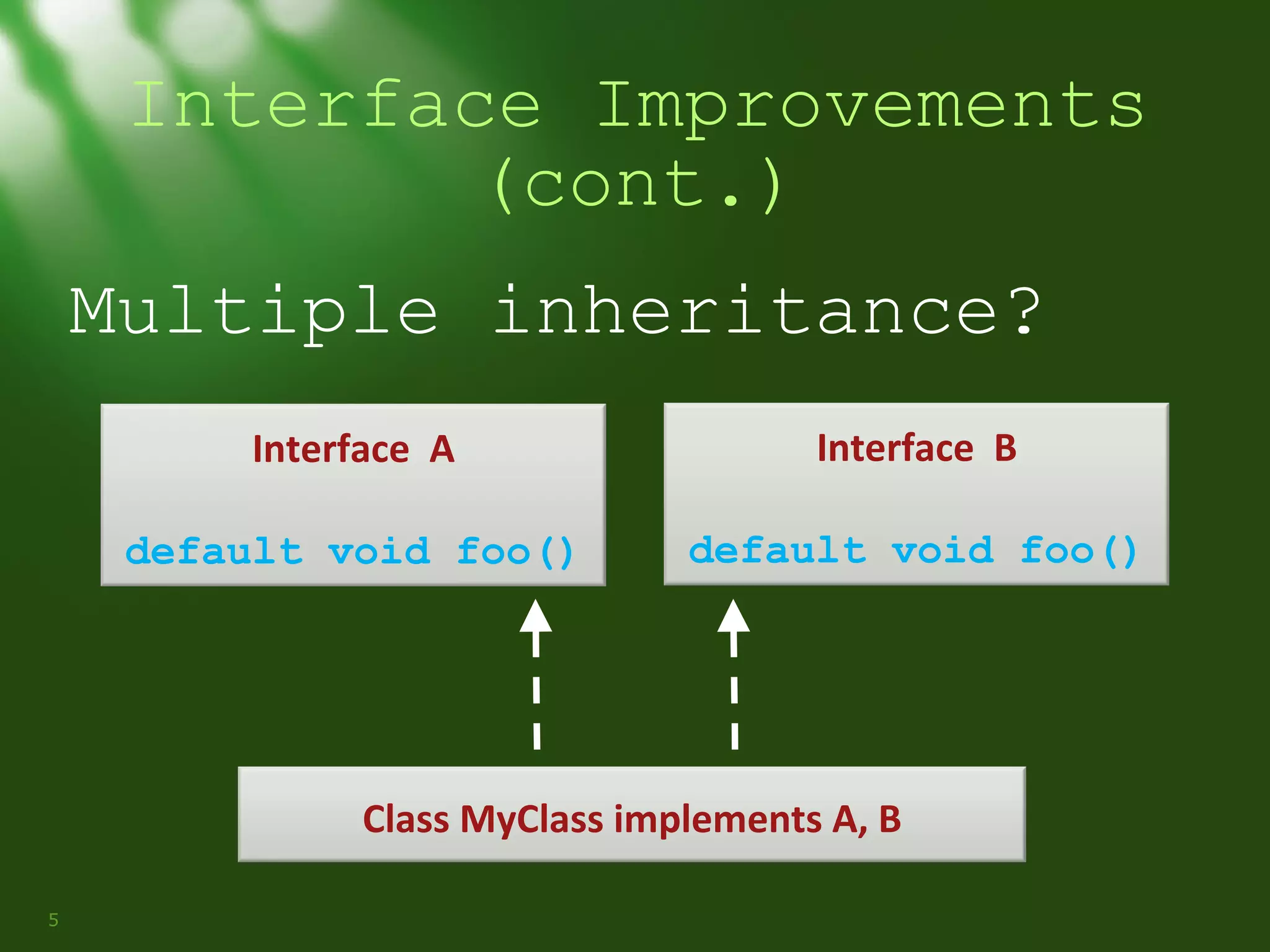 Interface Improvements (cont.)

Multiple inheritance?

Interface A

default void foo()

Interface B

default void foo()

Class MyClass implements A, B

5